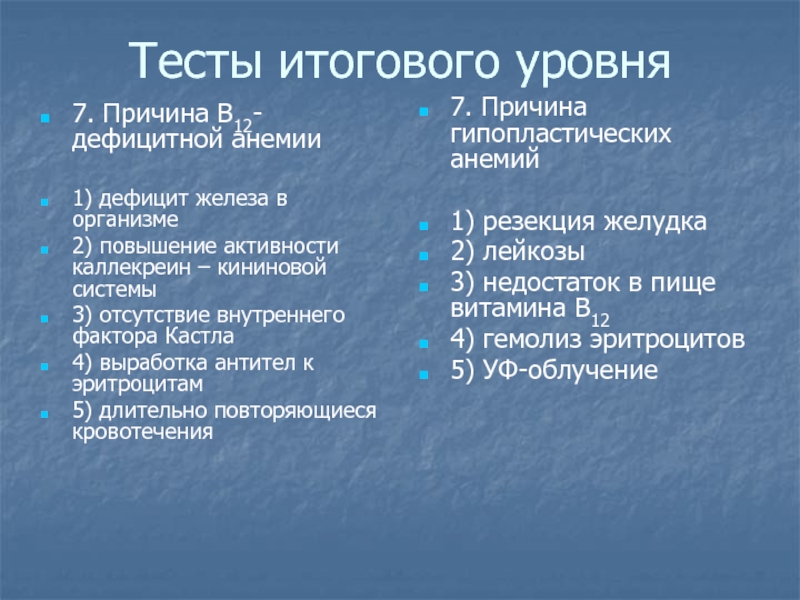 Тесты итогового уровня

7. Причина $B_{12}$-дефицитной анемии

1) дефицит железа в организме
2) повышение активности каллекреин – кининовой системы
3) отсутствие внутреннего фактора Кастла
4) выработка антител к эритроцитам
5) длительно повторяющиеся кровотечения

7. Причина гипопластических анемий

1) резекция желудка
2) лейкозы
3) недостаток в пище витамина $B_{12}$
4) гемолиз эритроцитов
5) УФ-облучение